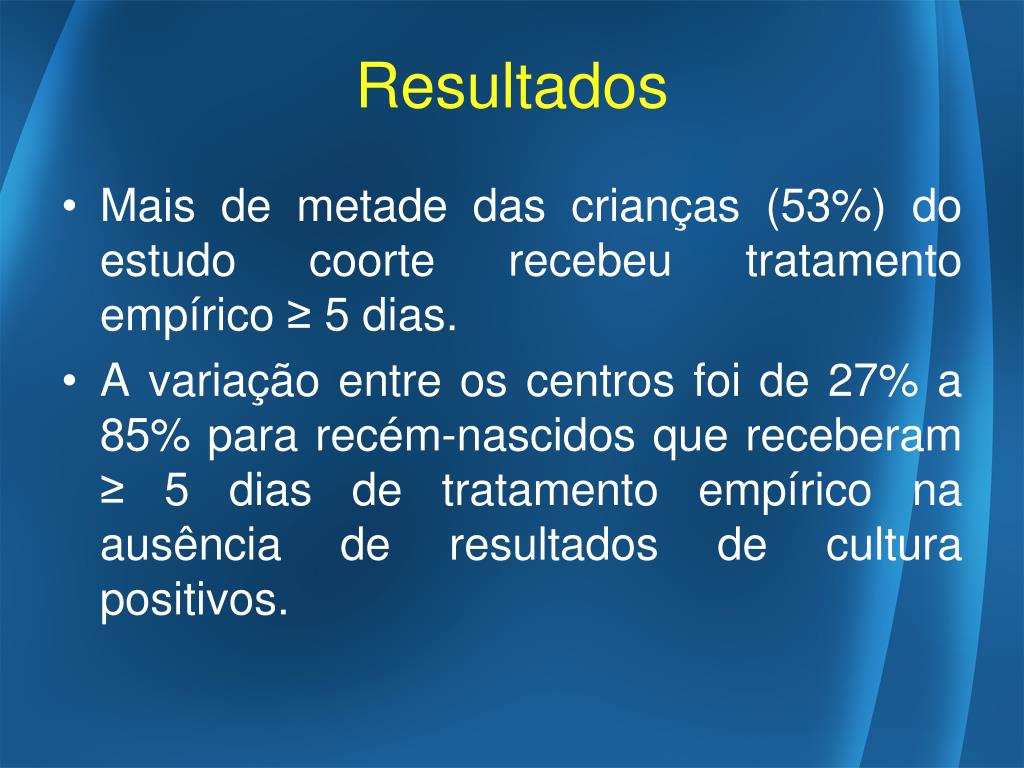 Resultados

• Mais de metade das crianças (53%) do estudo coorte recebeu tratamento empírico ≥ 5 dias.

• A variação entre os centros foi de 27% a 85% para recém-nascidos que receberam ≥ 5 dias de tratamento empírico na ausência de resultados de cultura positivos.